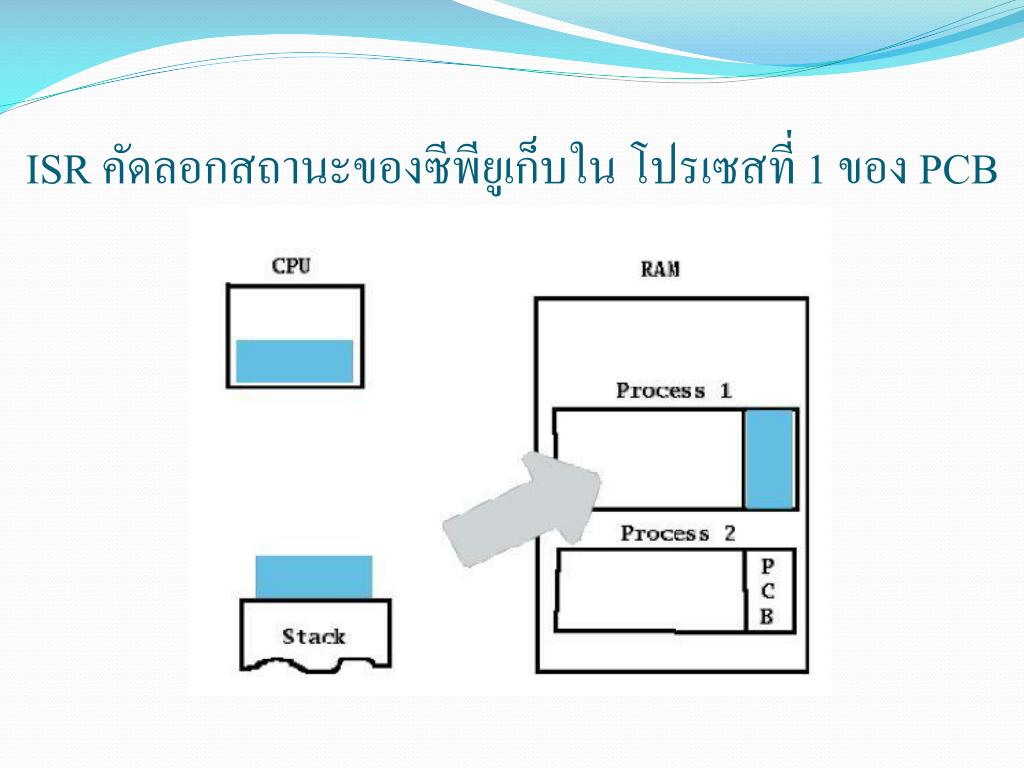 ISR คัดลอกสถานะของซีพียูเก็บใน โปรเซสที่ 1 ของ PCB

CPU

RAM

Process 1

Process 2

P
C
B

Stack